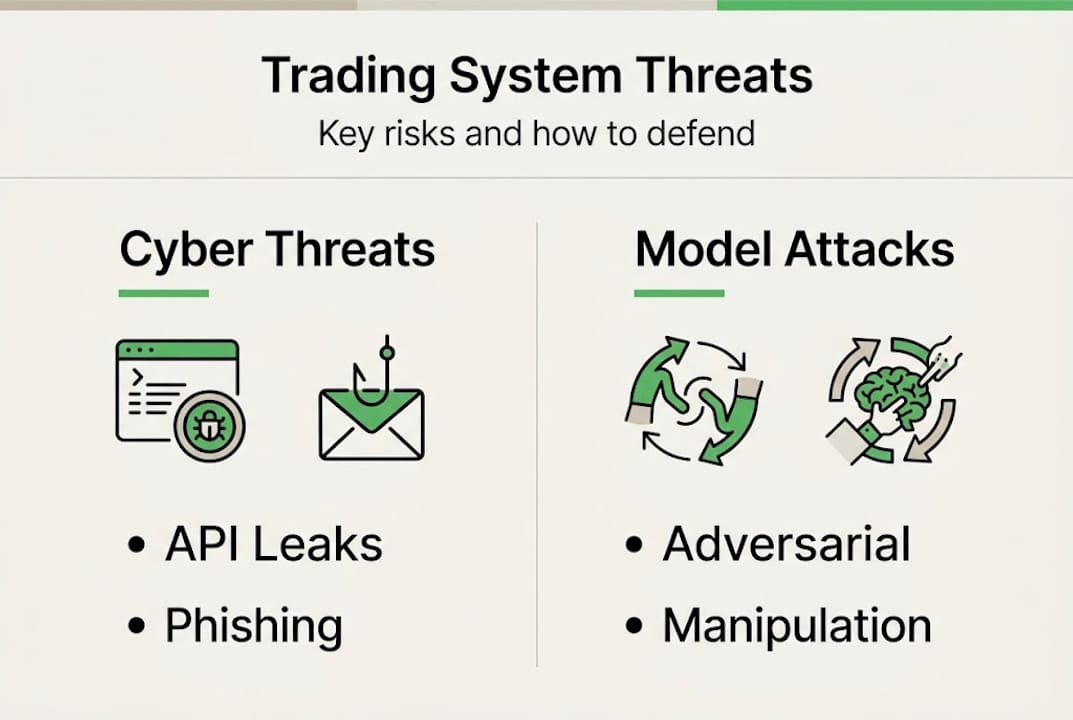 Trading System Threats

Key risks and how to defend

Cyber Threats

• API Leaks
• Phishing

Model Attacks

• Adversarial
• Manipulation